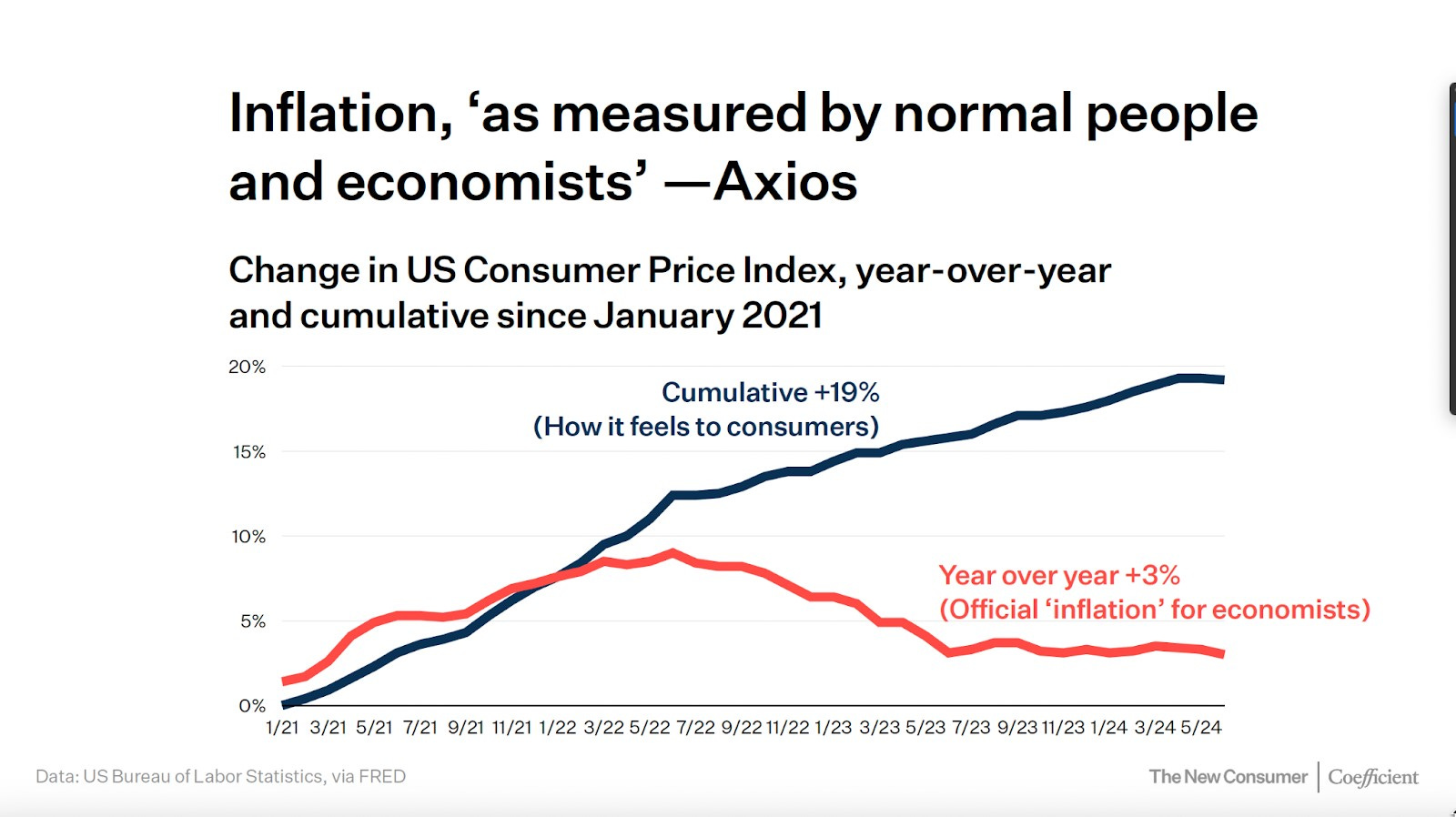 Inflation, ‘as measured by normal people and economists’ —Axios

Change in US Consumer Price Index, year-over-year and cumulative since January 2021

20%
15%
10%
5%
0%

Cumulative +19%
(How it feels to consumers)

Year over year +3%
(Official ‘inflation’ for economists)

1/21 3/21 5/21 7/21 9/21 11/21 1/22 3/22 5/22 7/22 9/22 11/22 1/23 3/23 5/23 7/23 9/23 11/23 1/24 3/24 5/24

Data: US Bureau of Labor Statistics, via FRED

The New Consumer | Coefficient